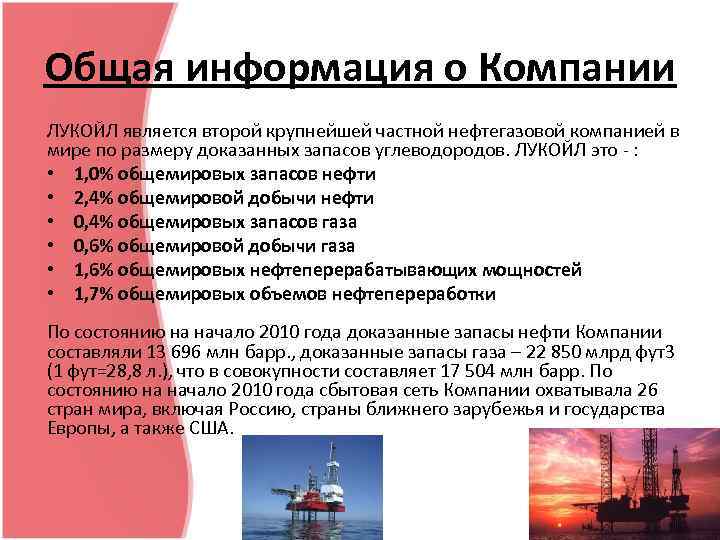 Общая информация о Компании

ЛУКОЙЛ является второй крупнейшей частной нефтегазовой компанией в мире по размеру доказанных запасов углеводородов. ЛУКОЙЛ это - :

• 1,0% общемировых запасов нефти
• 2,4% общемировой добычи нефти
• 0,4% общемировых запасов газа
• 0,6% общемировой добычи газа
• 1,6% общемировых нефтеперерабатывающих мощностей
• 1,7% общемировых объемов нефтепереработки

По состоянию на начало 2010 года доказанные запасы нефти Компании составляли 13 696 млн барр., доказанные запасы газа – 22 850 млрд фут3 (1 фут=28,8 л.), что в совокупности составляет 17 504 млн барр. По состоянию на начало 2010 года сбытовая сеть Компании охватывала 26 стран мира, включая Россию, страны ближнего зарубежья и государства Европы, а также США.